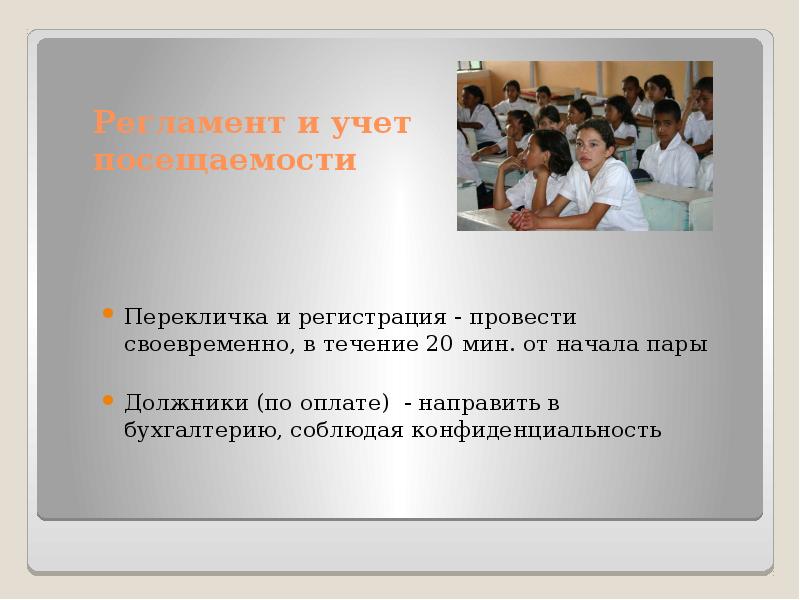 Регламент и учет посещаемости

Перекличка и регистрация - провести своевременно, в течение 20 мин. от начала пары

Должники (по оплате) - направить в бухгалтерию, соблюдая конфиденциальность